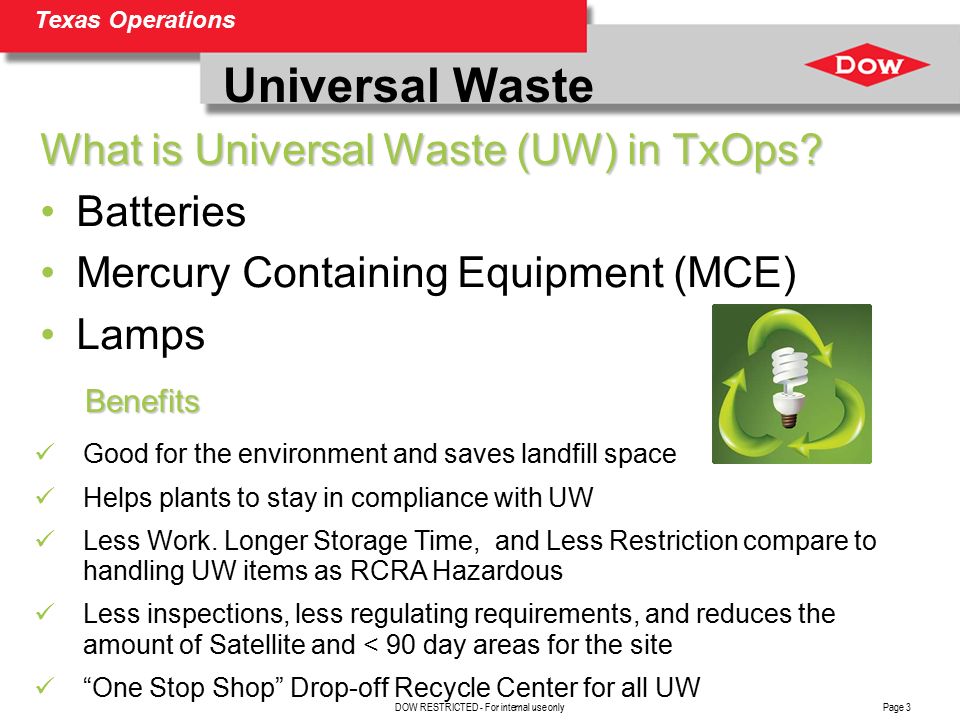 Texas Operations

Universal Waste

DOW

What is Universal Waste (UW) in TxOps?

• Batteries
• Mercury Containing Equipment (MCE)
• Lamps

Benefits

✓ Good for the environment and saves landfill space
✓ Helps plants to stay in compliance with UW
✓ Less Work. Longer Storage Time, and Less Restriction compare to handling UW items as RCRA Hazardous
✓ Less inspections, less regulating requirements, and reduces the amount of Satellite and < 90 day areas for the site
✓ "One Stop Shop" Drop-off Recycle Center for all UW

DOW RESTRICTED - For internal use only

Page 3